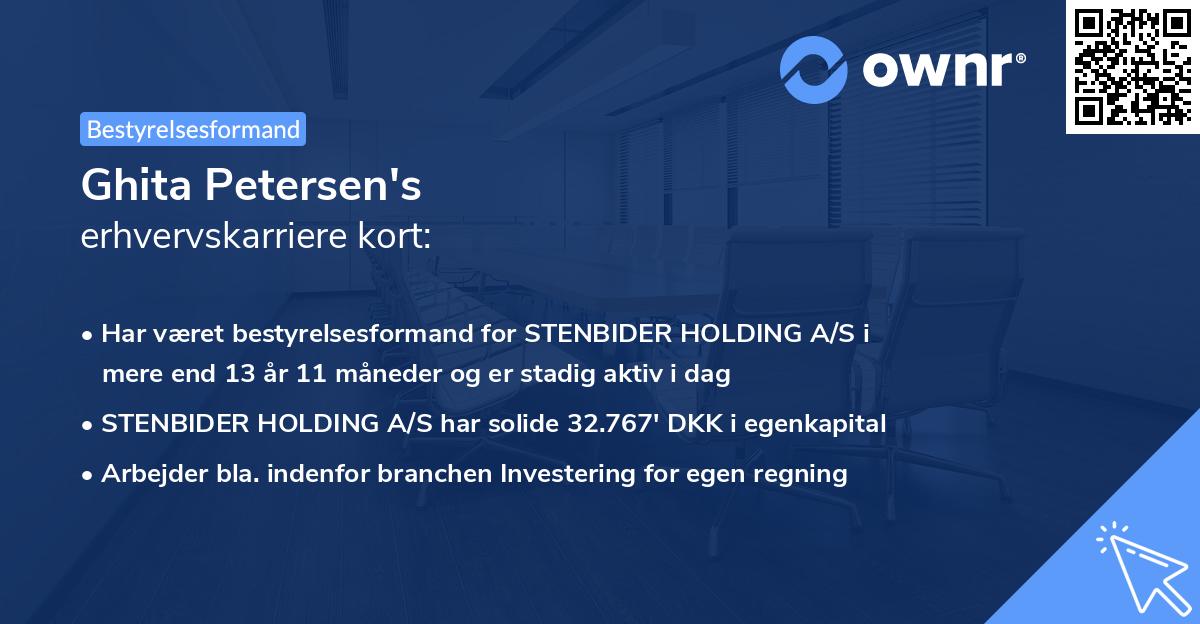 ownr®

Bestyrelsesformand

Ghita Petersen's
erhvervskarriere kort:

• Har været bestyrelsesformand for STENBIDER HOLDING A/S i mere end 13 år 11 måneder og er stadig aktiv i dag
• STENBIDER HOLDING A/S har solide 32.767' DKK i egenkapital
• Arbejder bla. indenfor branchen Investering for egen regning